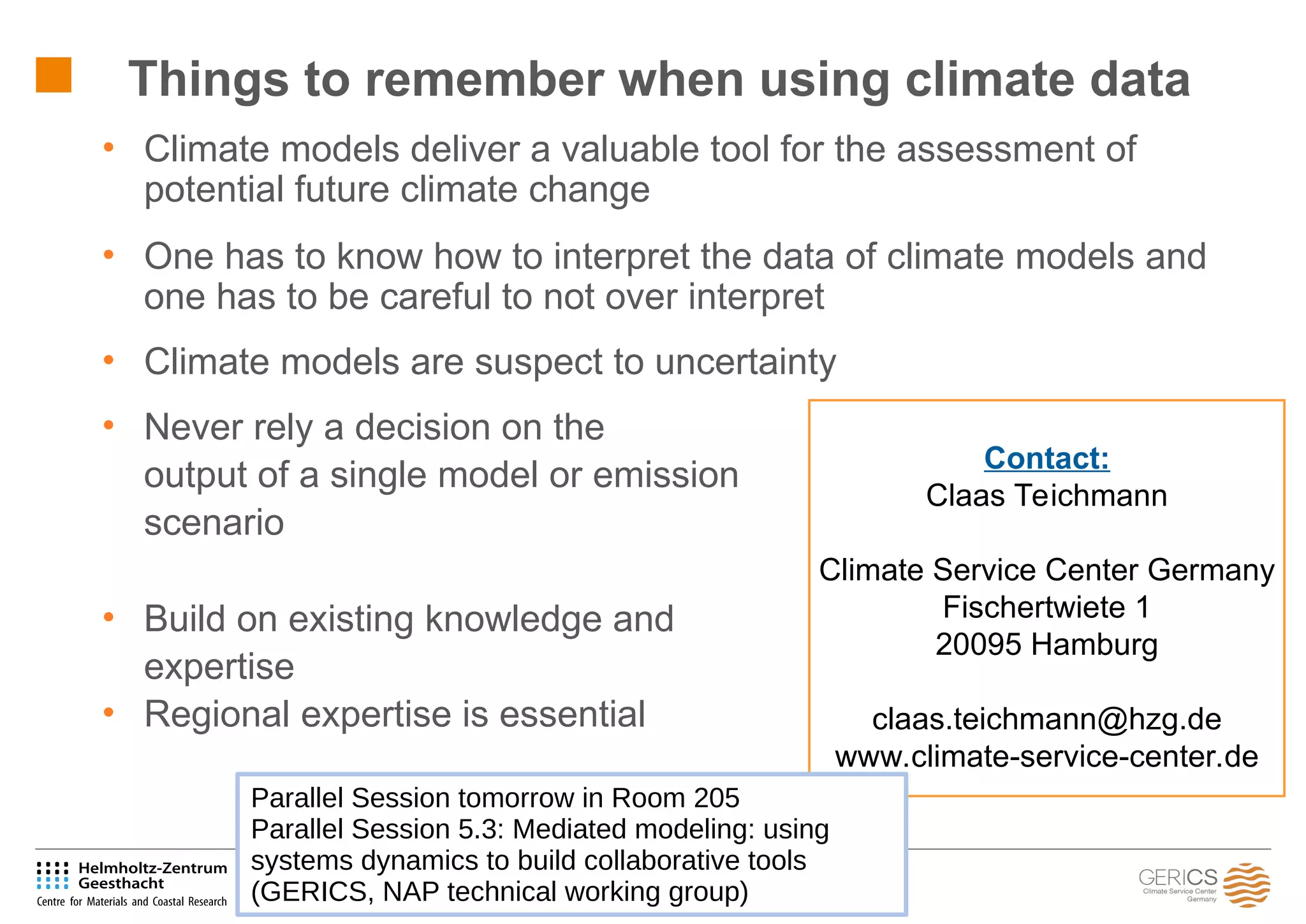 Things to remember when using climate data

• Climate models deliver a valuable tool for the assessment of potential future climate change

• One has to know how to interpret the data of climate models and one has to be careful to not over interpret

• Climate models are suspect to uncertainty

• Never rely a decision on the output of a single model or emission scenario

• Build on existing knowledge and expertise

• Regional expertise is essential

Contact:
Claas Teichmann

Climate Service Center Germany
Fischertwiete 1
20095 Hamburg

claas.teichmann@hzg.de
www.climate-service-center.de

Parallel Session tomorrow in Room 205
Parallel Session 5.3: Mediated modeling: using systems dynamics to build collaborative tools (GERICS, NAP technical working group)

Helmholtz-Zentrum Geesthacht
Centre for Materials and Coastal Research

GERICS
Climate Service Center Germany